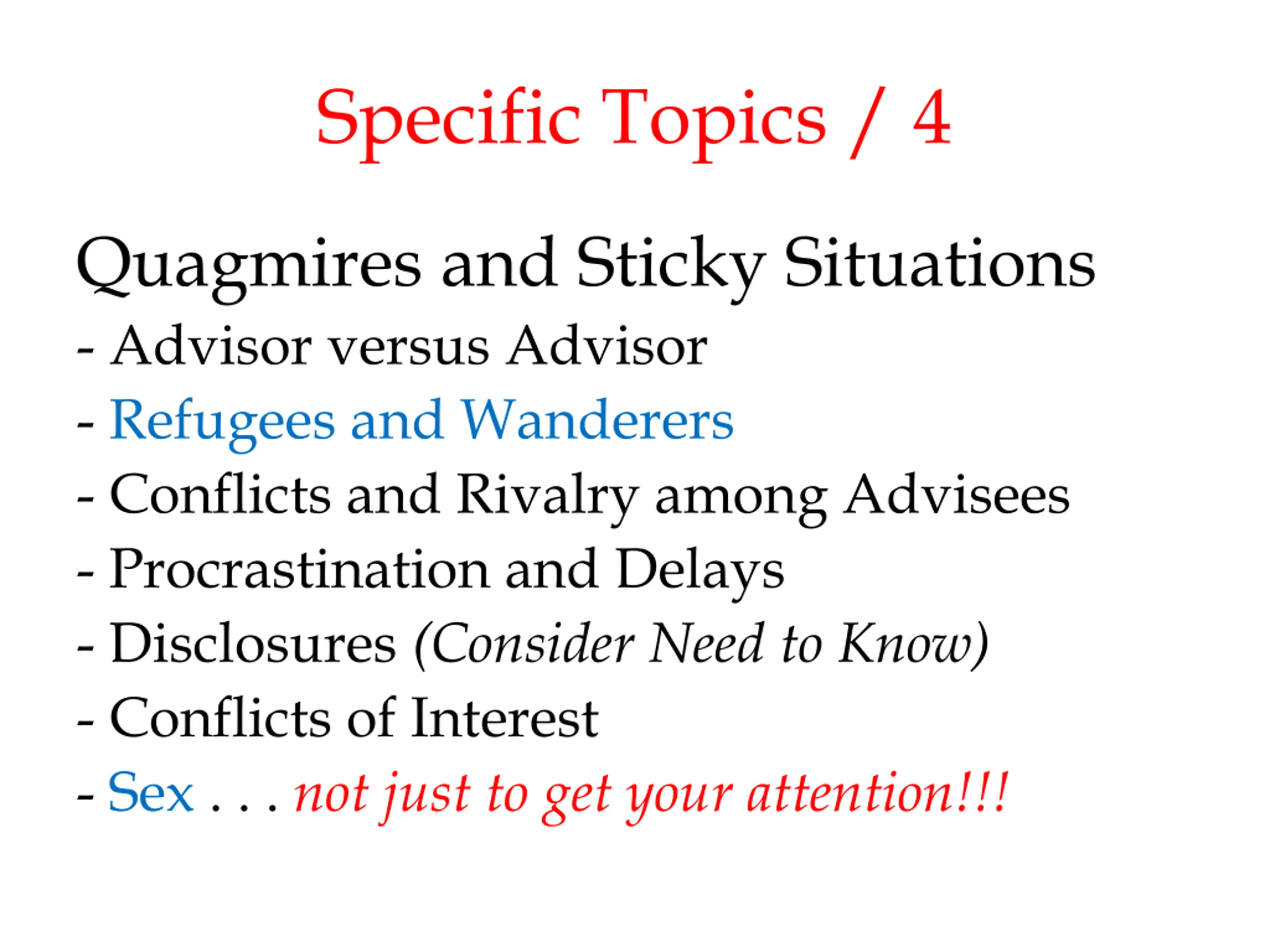 Specific Topics / 4

Quagmires and Sticky Situations
- Advisor versus Advisor
- Refugees and Wanderers
- Conflicts and Rivalry among Advisees
- Procrastination and Delays
- Disclosures (Consider Need to Know)
- Conflicts of Interest
- Sex . . . not just to get your attention!!!